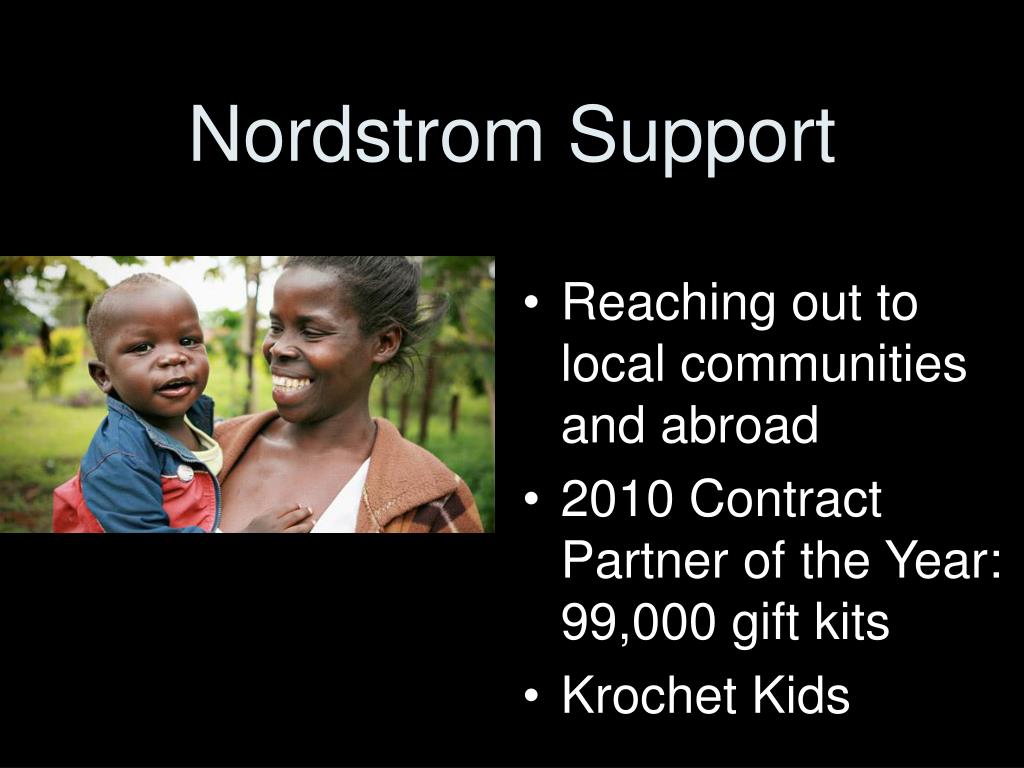 Nordstrom Support

• Reaching out to local communities and abroad
• 2010 Contract Partner of the Year: 99,000 gift kits
• Krochet Kids